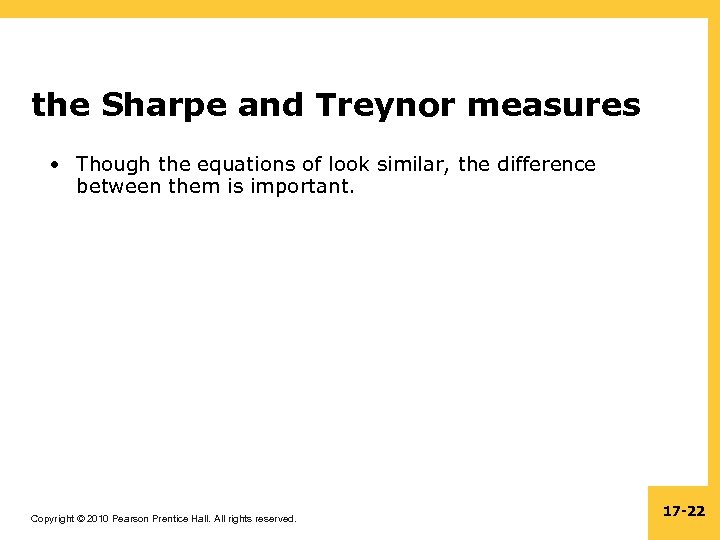 the Sharpe and Treynor measures

• Though the equations of look similar, the difference between them is important.

Copyright © 2010 Pearson Prentice Hall. All rights reserved.

17-22